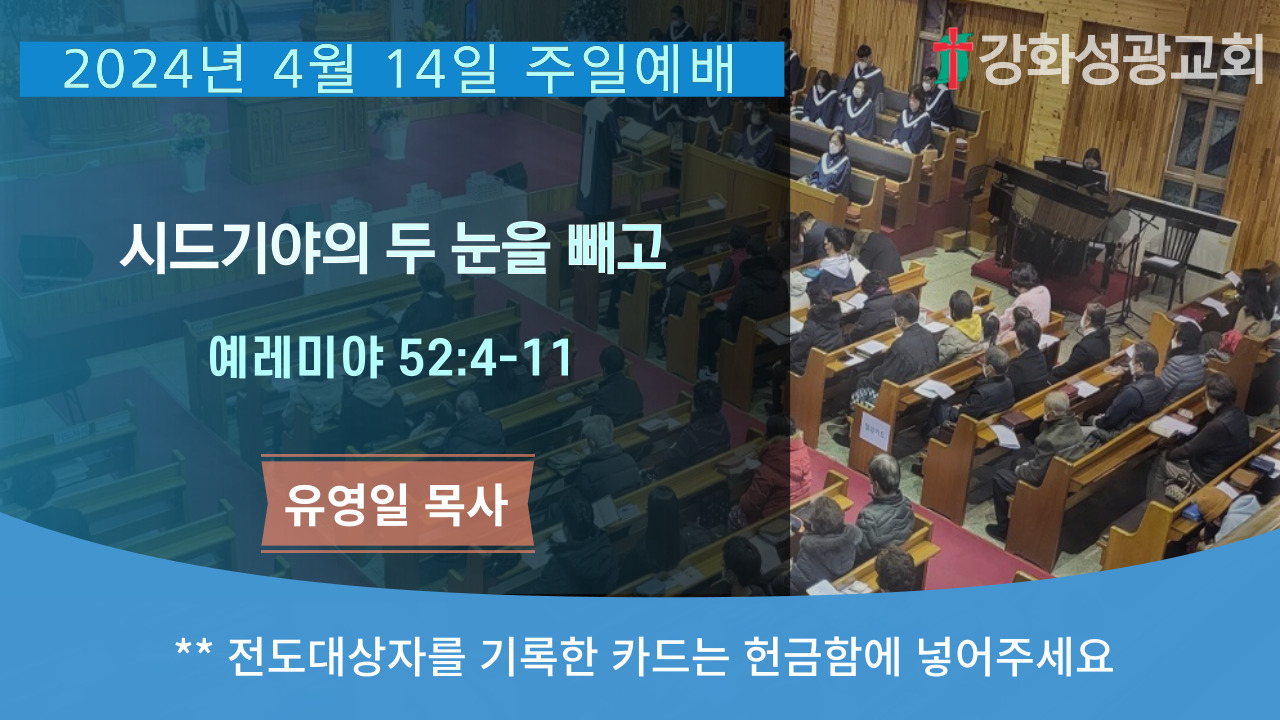 2024년 4월 14일 주일예배

강화성광교회

시드기야의 두 눈을 빼고

예레미야 52:4-11

유영일 목사

** 전도대상자를 기록한 카드는 헌금함에 넣어주세요